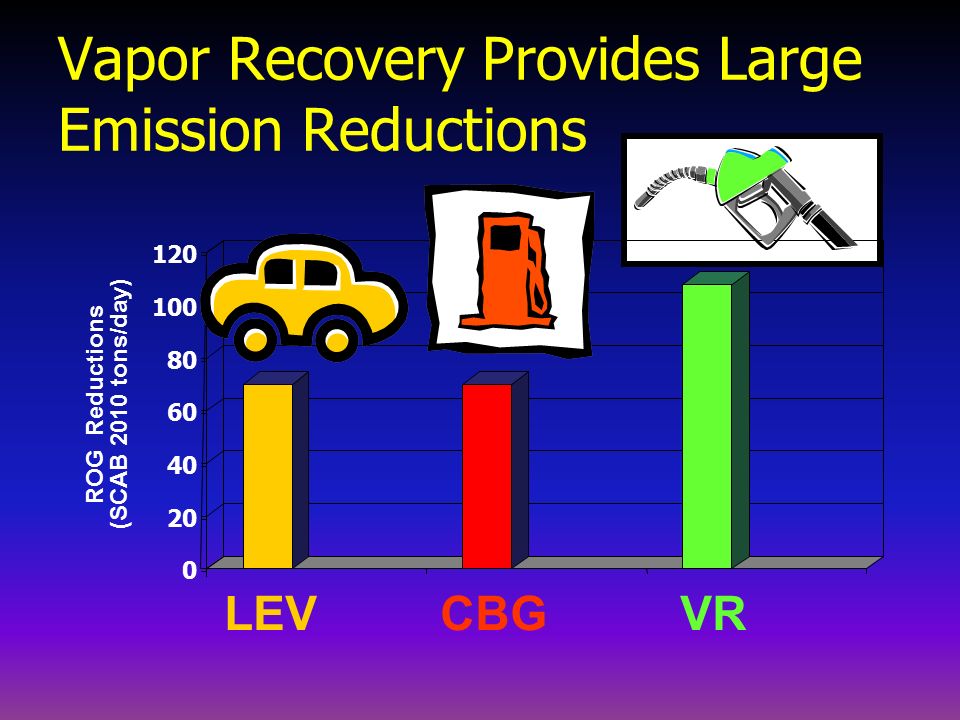 Vapor Recovery Provides Large Emission Reductions

ROG Reductions
(SCAB 2010 tons/day)

120
100
80
60
40
20
0

LEV
CBG
VR